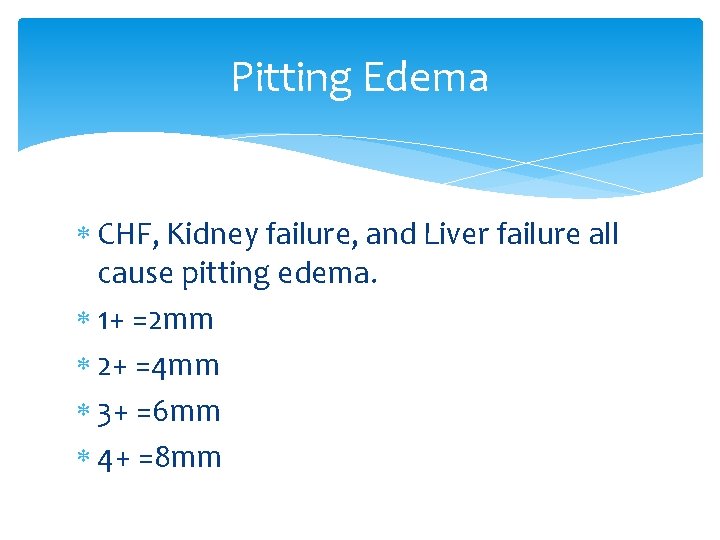 Pitting Edema

* CHF, Kidney failure, and Liver failure all cause pitting edema.
* 1+ =2mm
* 2+ =4mm
* 3+ =6mm
* 4+ =8mm